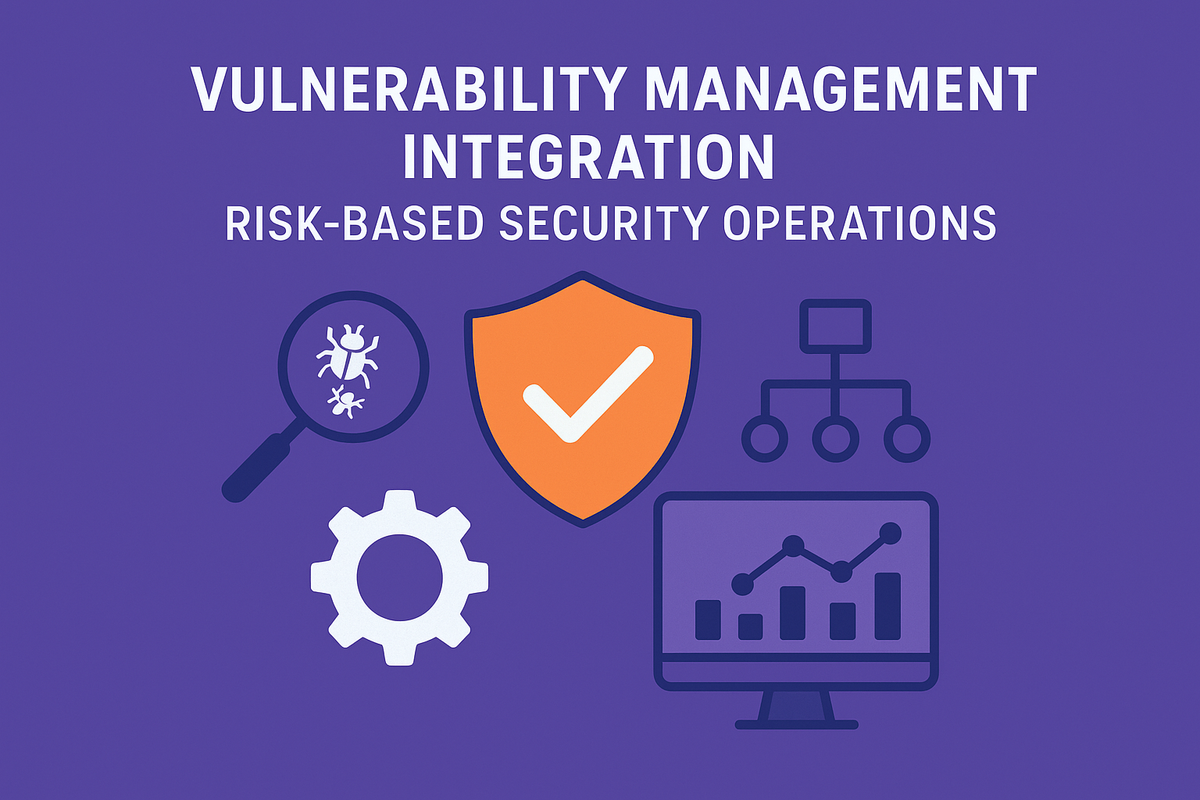 VULNERABILITY MANAGEMENT INTEGRATION
RISK-BASED SECURITY OPERATIONS